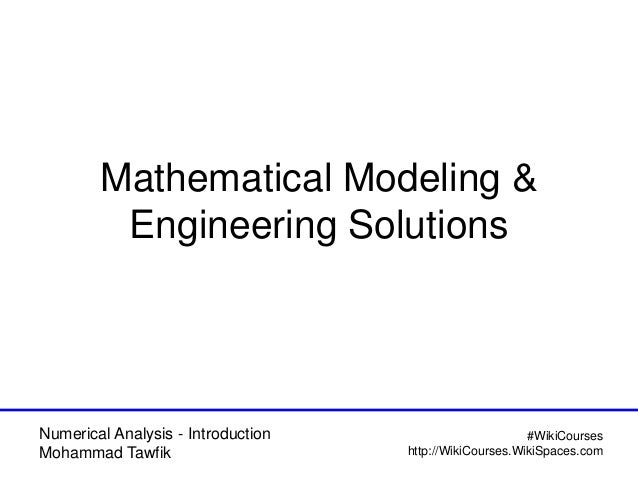 Mathematical Modeling & Engineering Solutions

Numerical Analysis - Introduction
Mohammad Tawfik

#WikiCourses
http://WikiCourses.WikiSpaces.com